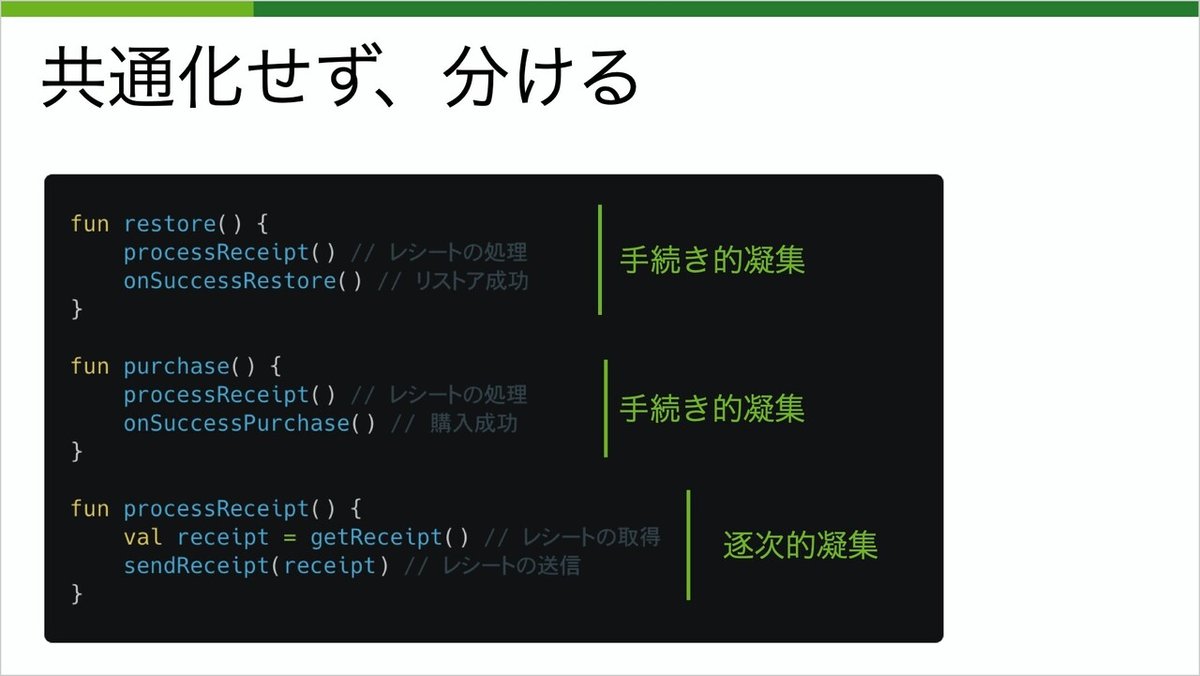 共通化せず、分ける

fun restore() {
    processReceipt() // レシートの処理
    onSuccessRestore() // リストア成功
}

手続き的凝集

fun purchase() {
    processReceipt() // レシートの処理
    onSuccessPurchase() // 購入成功
}

手続き的凝集

fun processReceipt() {
    val receipt = getReceipt() // レシートの取得
    sendReceipt(receipt) // レシートの送信
}

逐次的凝集